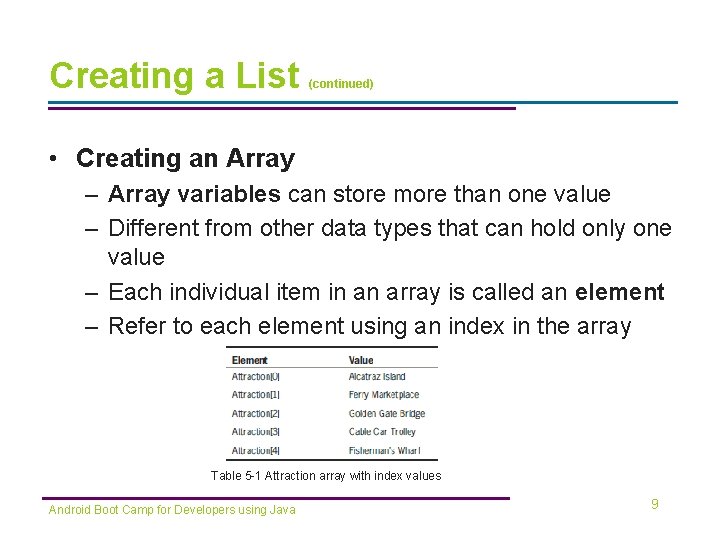 Creating a List (continued)

• Creating an Array
– Array variables can store more than one value
– Different from other data types that can hold only one value
– Each individual item in an array is called an element
– Refer to each element using an index in the array

| Element | Value |
|---|---|
| Attraction[0] | Alcatraz Island |
| Attraction[1] | Ferry Marketplace |
| Attraction[2] | Golden Gate Bridge |
| Attraction[3] | Cable Car Trolley |
| Attraction[4] | Fisherman's Wharf |

Table 5-1 Attraction array with index values

Android Boot Camp for Developers using Java

9